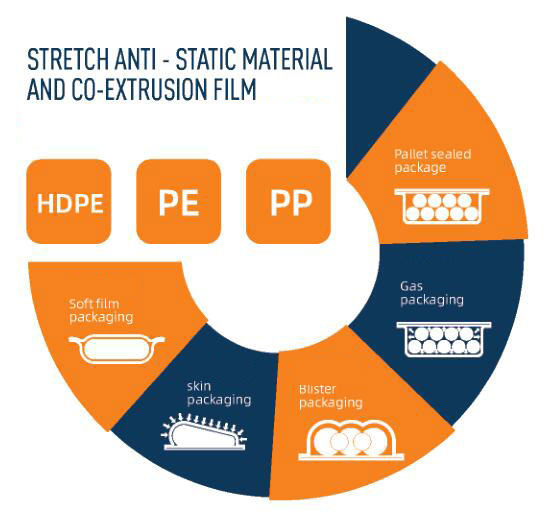 STRETCH ANTI - STATIC MATERIAL AND CO-EXTRUSION FILM

HDPE

PE

PP

Pallet sealed package

Gas packaging

Blister packaging

skin packaging

Soft film packaging